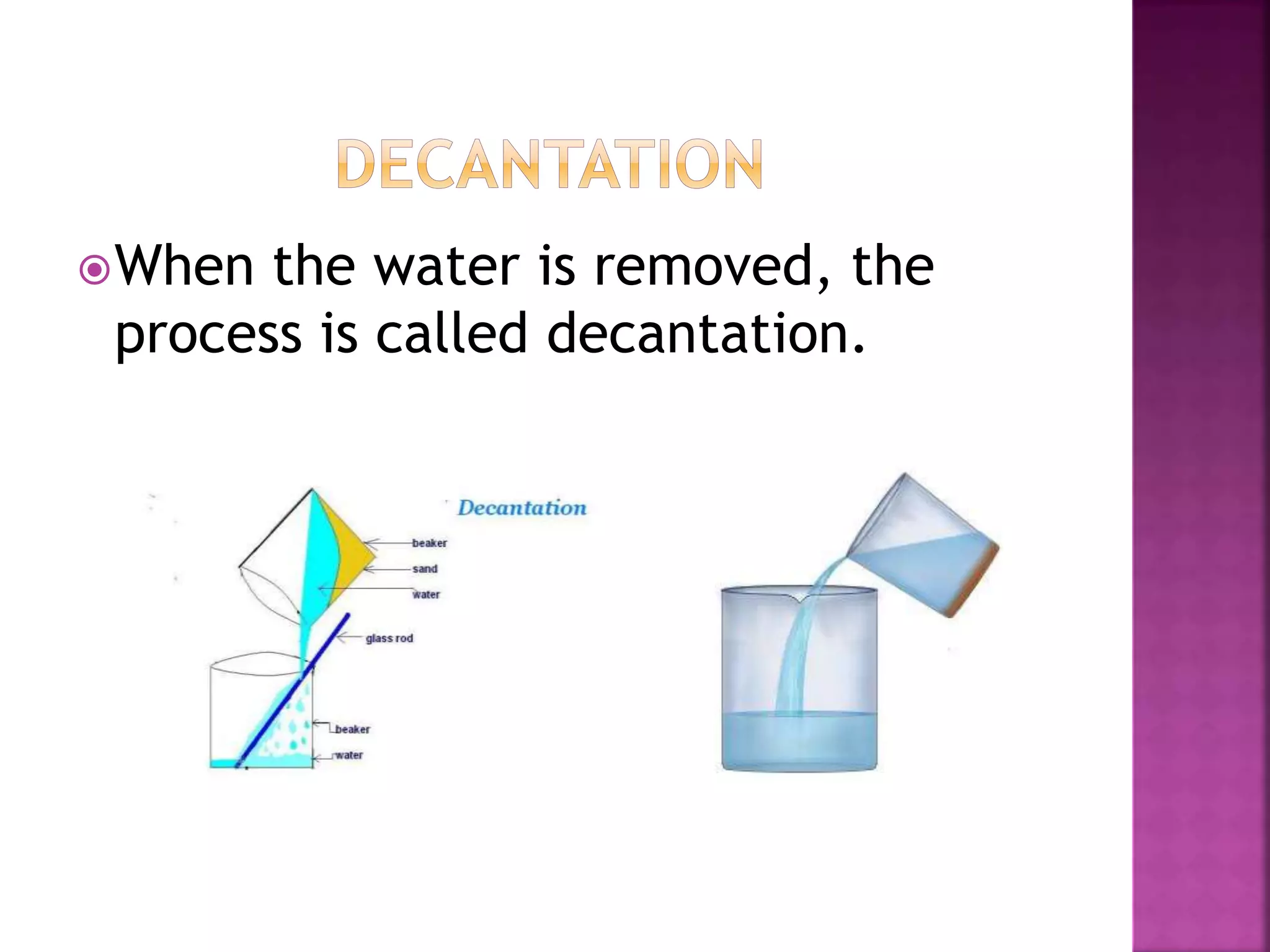 DECANTATION

When the water is removed, the process is called decantation.

Decantation

beaker
sand
water
glass rod
beaker
water